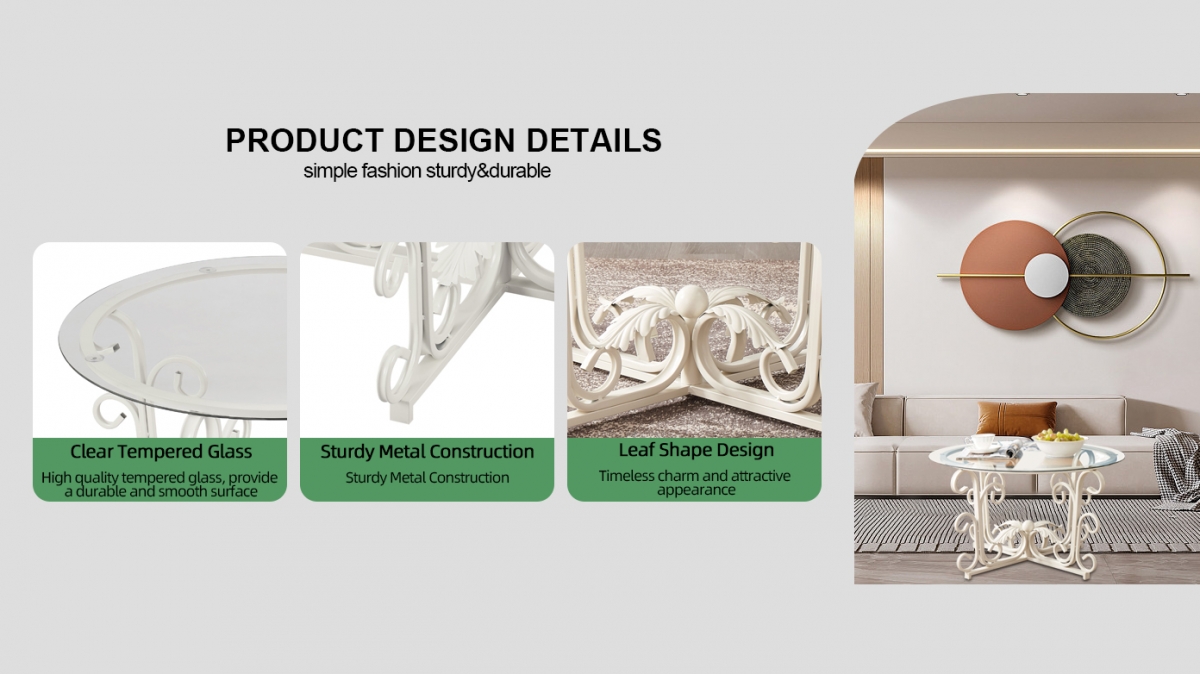 PRODUCT DESIGN DETAILS
simple fashion sturdy&durable

Clear Tempered Glass
High quality tempered glass, provide a durable and smooth surface

Sturdy Metal Construction
Sturdy Metal Construction

Leaf Shape Design
Timeless charm and attractive appearance